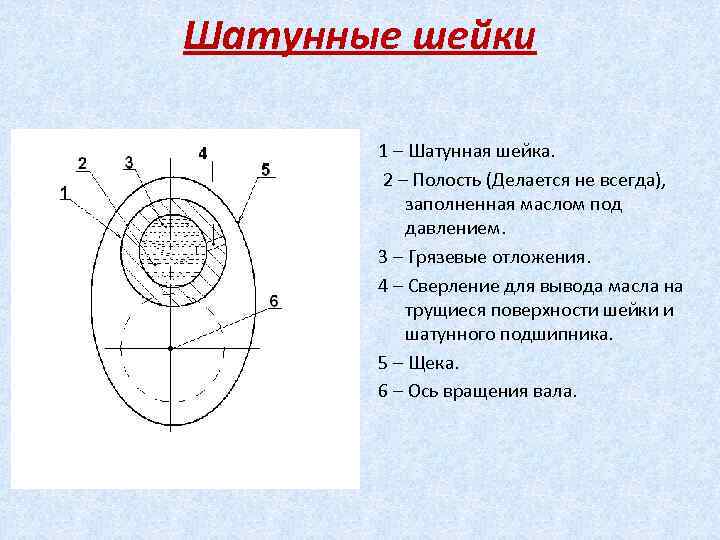 Шатунные шейки

2
3
4
5
1
6

1 – Шатунная шейка.

2 – Полость (Делается не всегда), заполненная маслом под давлением.

3 – Грязевые отложения.

4 – Сверление для вывода масла на трущиеся поверхности шейки и шатунного подшипника.

5 – Щека.

6 – Ось вращения вала.